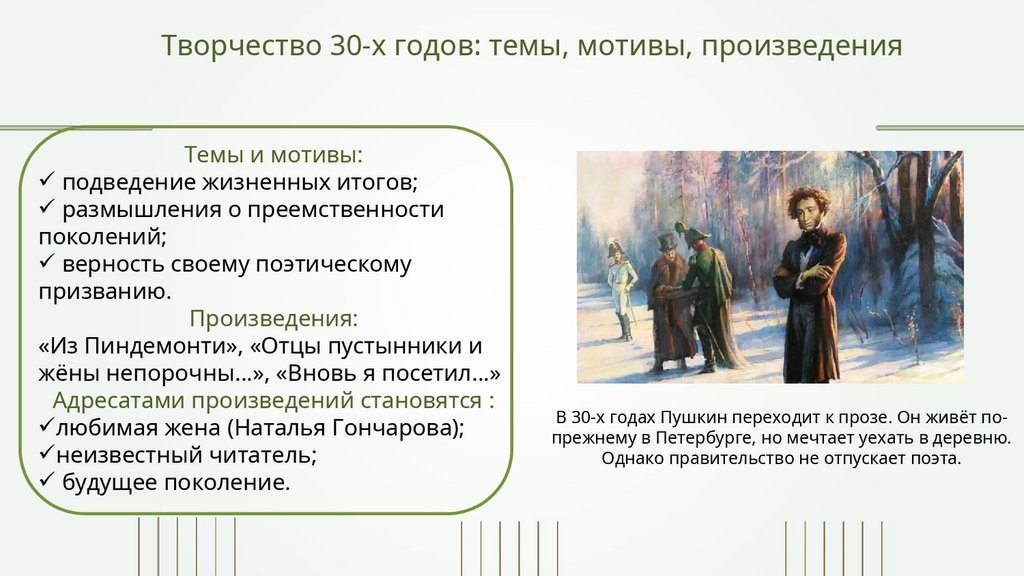 Творчество 30-х годов: темы, мотивы, произведения

Темы и мотивы:
✓ подведение жизненных итогов;
✓ размышления о преемственности поколений;
✓ верность своему поэтическому призванию.

Произведения:
«Из Пиндемонти», «Отцы пустынники и жёны непорочны…», «Вновь я посетил…»

Адресатами произведений становятся :
✓любимая жена (Наталья Гончарова);
✓неизвестный читатель;
✓ будущее поколение.

В 30-х годах Пушкин переходит к прозе. Он живёт по-прежнему в Петербурге, но мечтает уехать в деревню. Однако правительство не отпускает поэта.